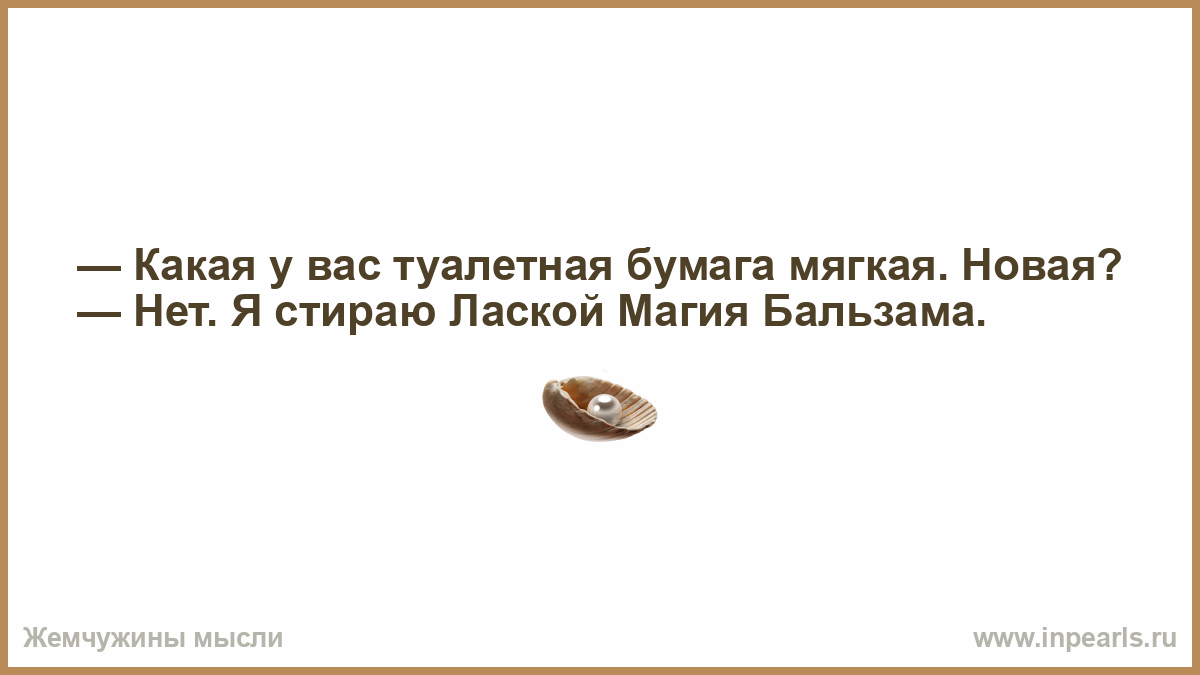 — Какая у вас туалетная бумага мягкая. Новая?
— Нет. Я стираю Лаской Магия Бальзама.

Жемчужины мысли

www.inpearls.ru